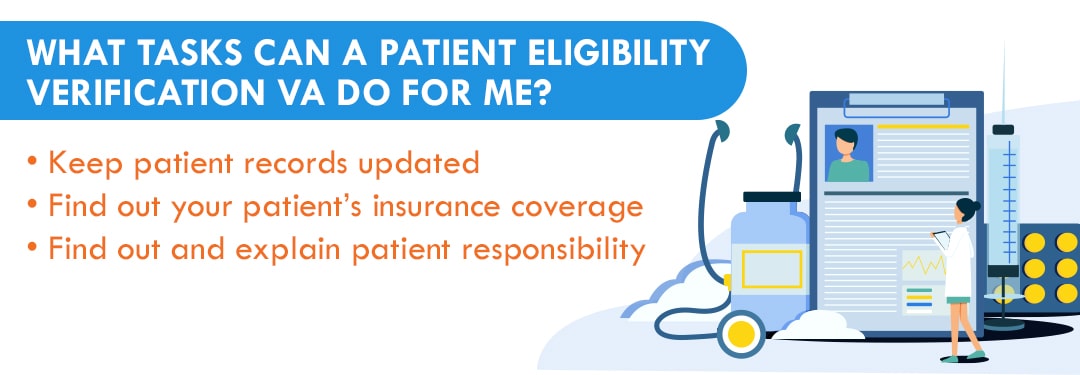 WHAT TASKS CAN A PATIENT ELIGIBILITY VERIFICATION VA DO FOR ME?

• Keep patient records updated
• Find out your patient's insurance coverage
• Find out and explain patient responsibility